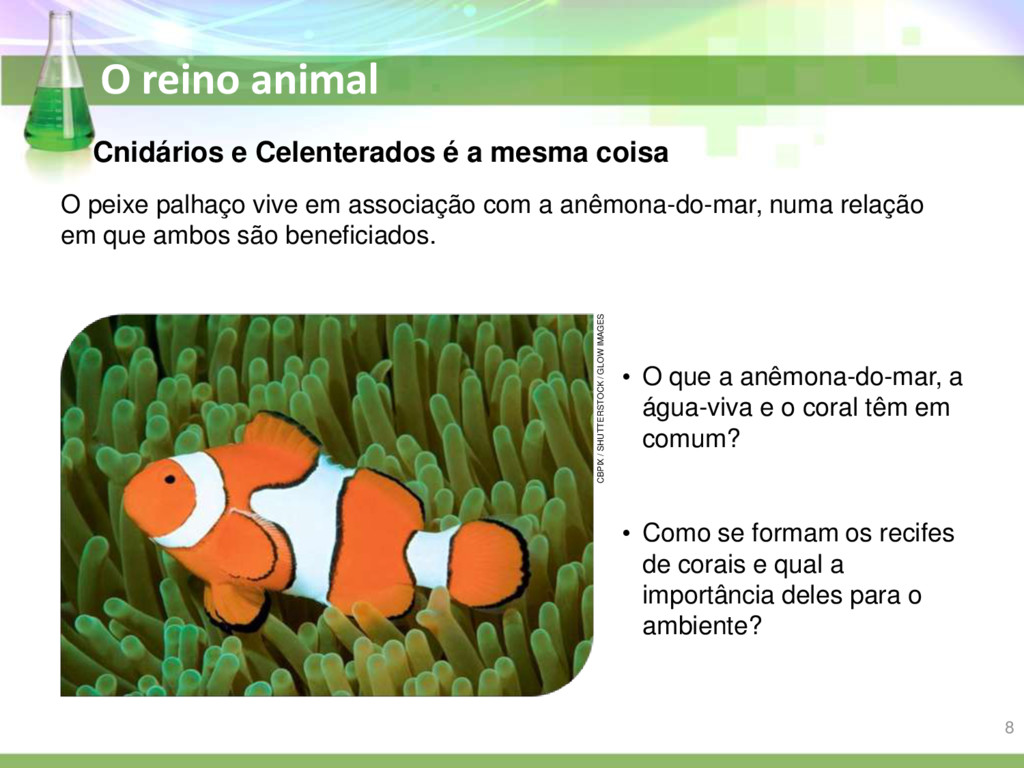 O reino animal

Cnidários e Celenterados é a mesma coisa

O peixe palhaço vive em associação com a anêmona-do-mar, numa relação em que ambos são beneficiados.

CBPIX / SHUTTERSTOCK / GLOW IMAGES

• O que a anêmona-do-mar, a água-viva e o coral têm em comum?

• Como se formam os recifes de corais e qual a importância deles para o ambiente?

8